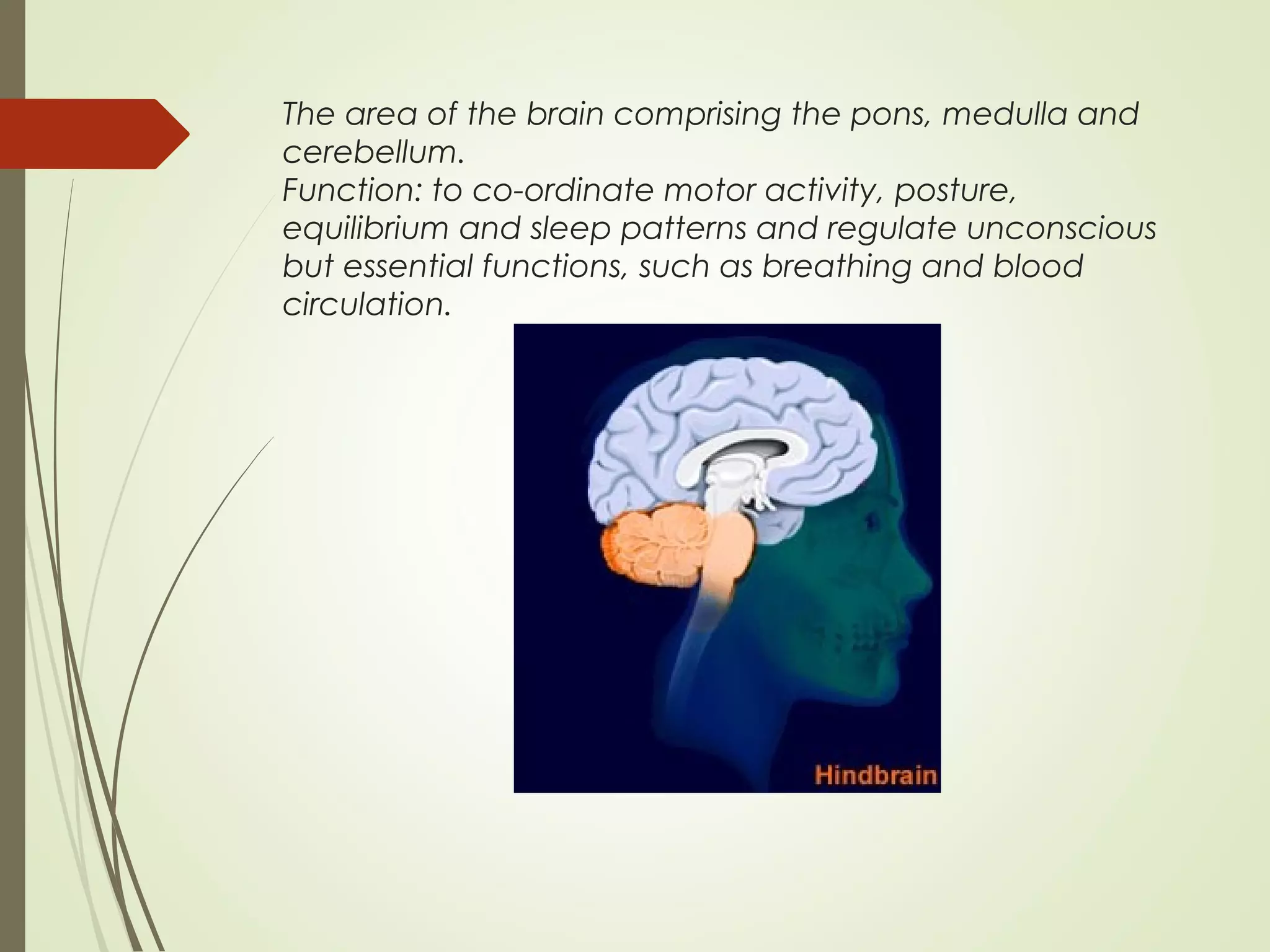 The area of the brain comprising the pons, medulla and cerebellum.
Function: to co-ordinate motor activity, posture, equilibrium and sleep patterns and regulate unconscious but essential functions, such as breathing and blood circulation.

Hindbrain